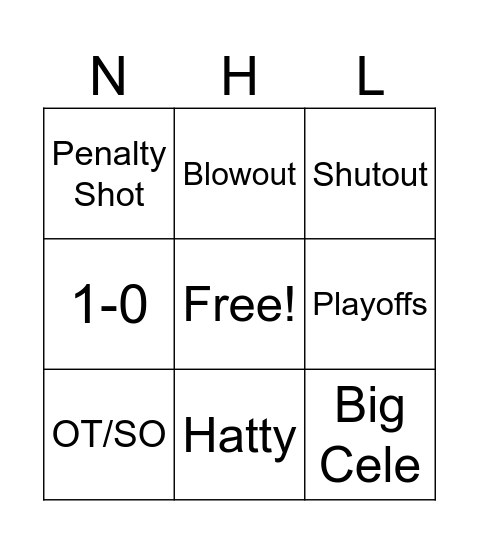 | N | H | L |
|---|---|---|
| Penalty Shot | Blowout | Shutout |
| 1-0 | Free! | Playoffs |
| OT/SO | Hatty | Big Cele |